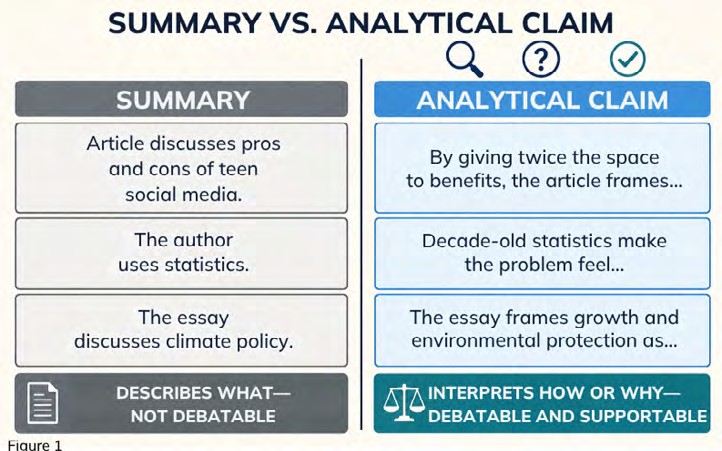 SUMMARY VS. ANALYTICAL CLAIM

SUMMARY

Article discusses pros and cons of teen social media.

The author uses statistics.

The essay discusses climate policy.

DESCRIBES WHAT— NOT DEBATABLE

ANALYTICAL CLAIM

By giving twice the space to benefits, the article frames...

Decade-old statistics make the problem feel...

The essay frames growth and environmental protection as...

INTERPRETS HOW OR WHY— DEBATABLE AND SUPPORTABLE

Figure 1